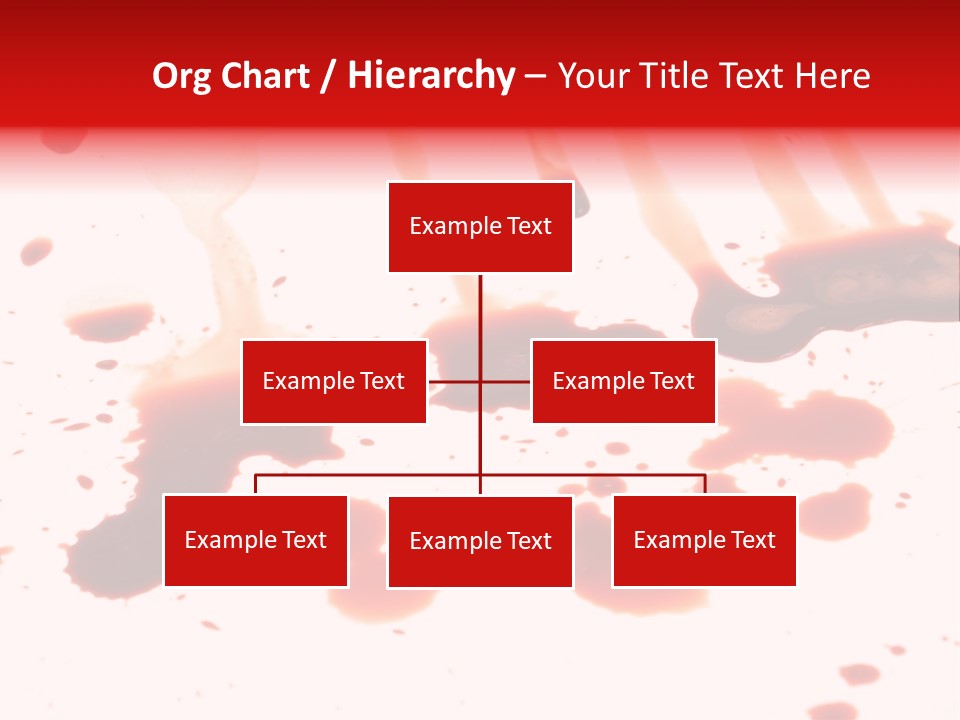 Org Chart / Hierarchy – Your Title Text Here

Example Text

Example Text

Example Text

Example Text

Example Text

Example Text